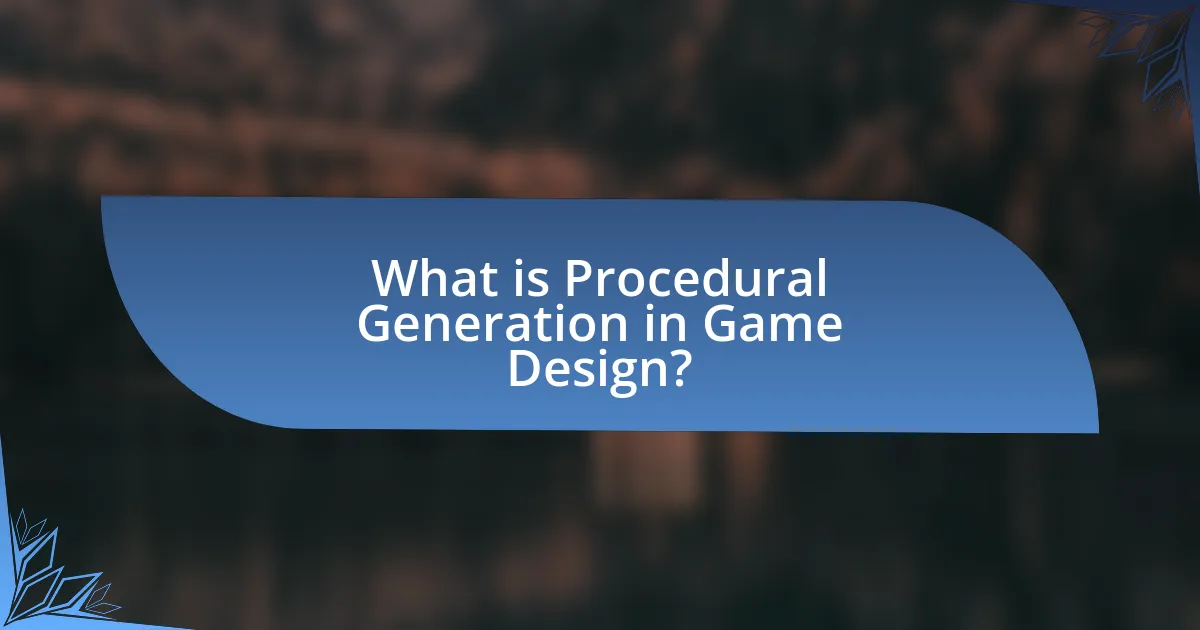 What is Procedural Generation in Game Design?